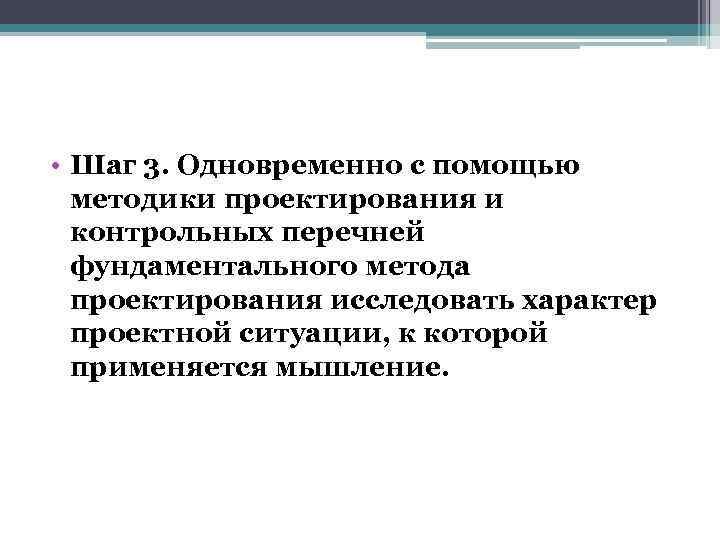 • Шаг 3. Одновременно с помощью методики проектирования и контрольных перечней фундаментального метода проектирования исследовать характер проектной ситуации, к которой применяется мышление.